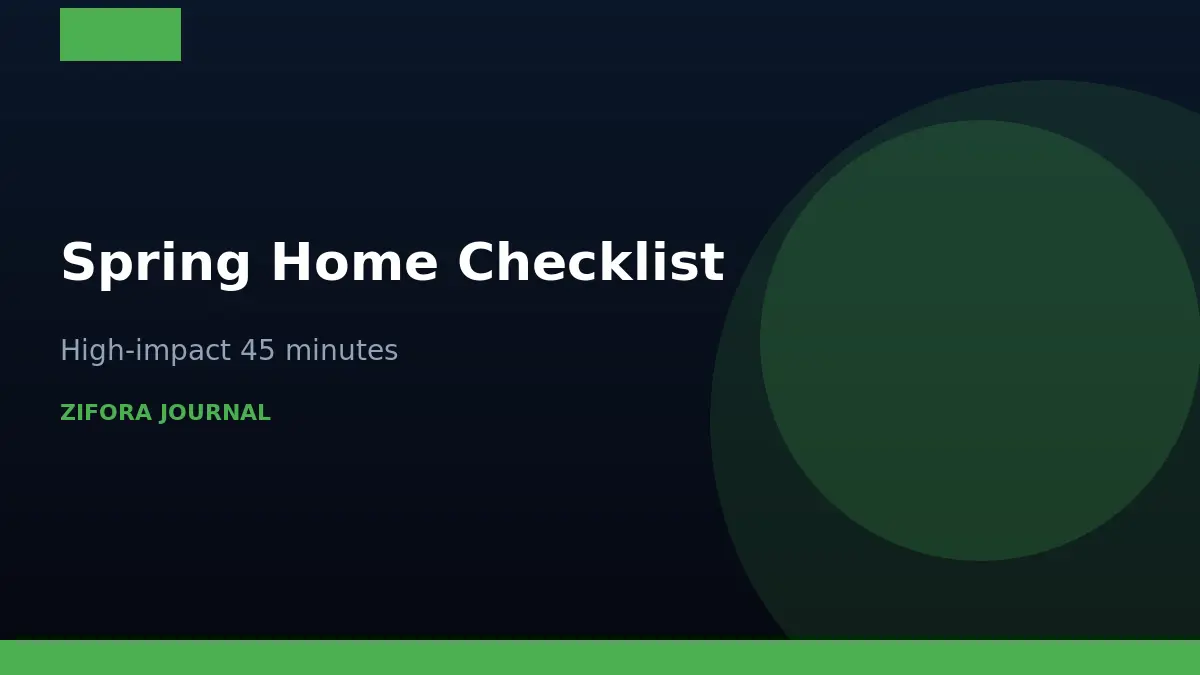 Spring Home Checklist

High-impact 45 minutes

ZIFORA JOURNAL